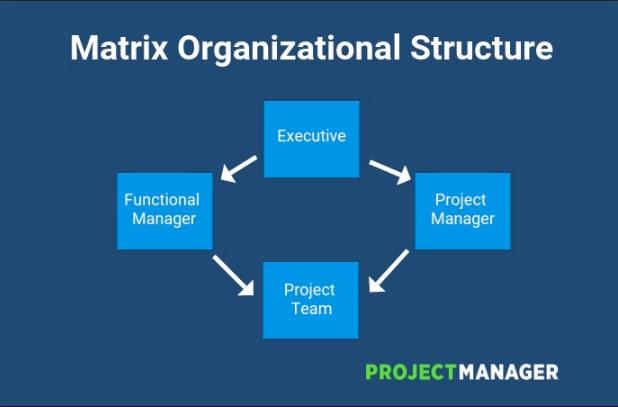 Matrix Organizational Structure

Executive

Functional Manager

Project Manager

Project Team

PROJECTMANAGER